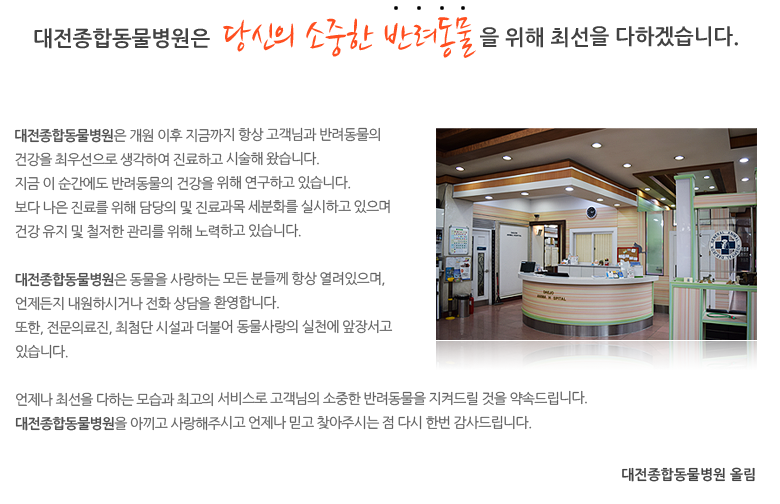 대전종합동물병원은 당신의 소중한 반려동물 을 위해 최선을 다하겠습니다.

대전종합동물병원은 개원 이후 지금까지 항상 고객님과 반려동물의 건강을 최우선으로 생각하여 진료하고 시술해 왔습니다.
지금 이 순간에도 반려동물의 건강을 위해 연구하고 있습니다.
보다 나은 진료를 위해 담당의 및 진료과목 세분화를 실시하고 있으며 건강 유지 및 철저한 관리를 위해 노력하고 있습니다.

대전종합동물병원은 동물을 사랑하는 모든 분들께 항상 열려있으며, 언제든지 내원하시거나 전화 상담을 환영합니다.
또한, 전문의료진, 최첨단 시설과 더불어 동물사랑의 실천에 앞장서고 있습니다.

언제나 최선을 다하는 모습과 최고의 서비스로 고객님의 소중한 반려동물을 지켜드릴 것을 약속드립니다.
대전종합동물병원을 아끼고 사랑해주시고 언제나 믿고 찾아주시는 점 다시 한번 감사드립니다.

대전종합동물병원 올림